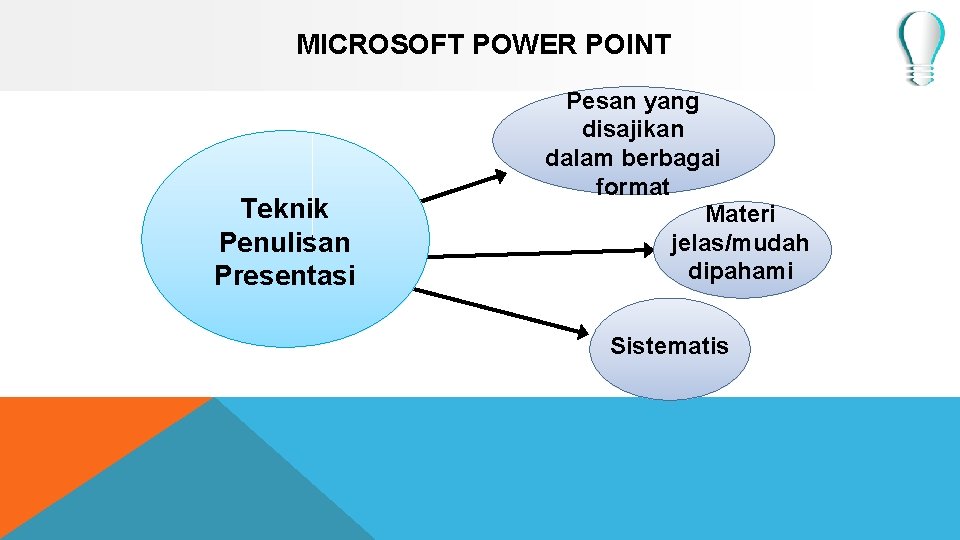 MICROSOFT POWER POINT

Teknik Penulisan Presentasi

Pesan yang disajikan dalam berbagai format

Materi jelas/mudah dipahami

Sistematis